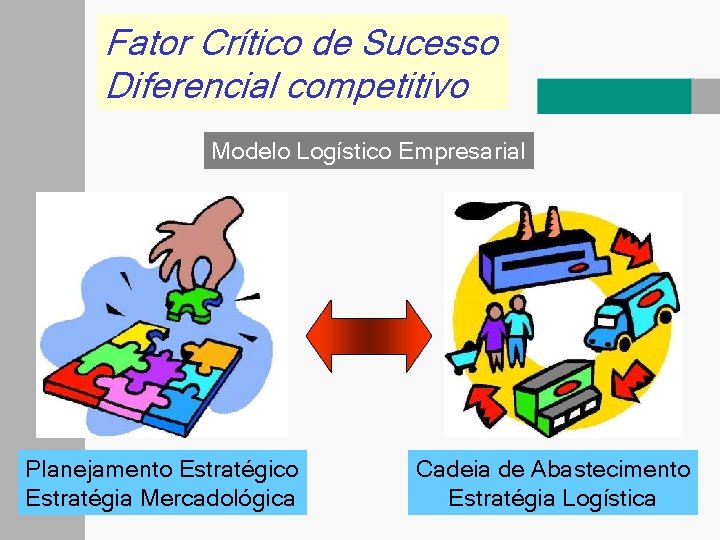 Fator Crítico de Sucesso
Diferencial competitivo

Modelo Logístico Empresarial

Planejamento Estratégico
Estratégia Mercadológica

Cadeia de Abastecimento
Estratégia Logística